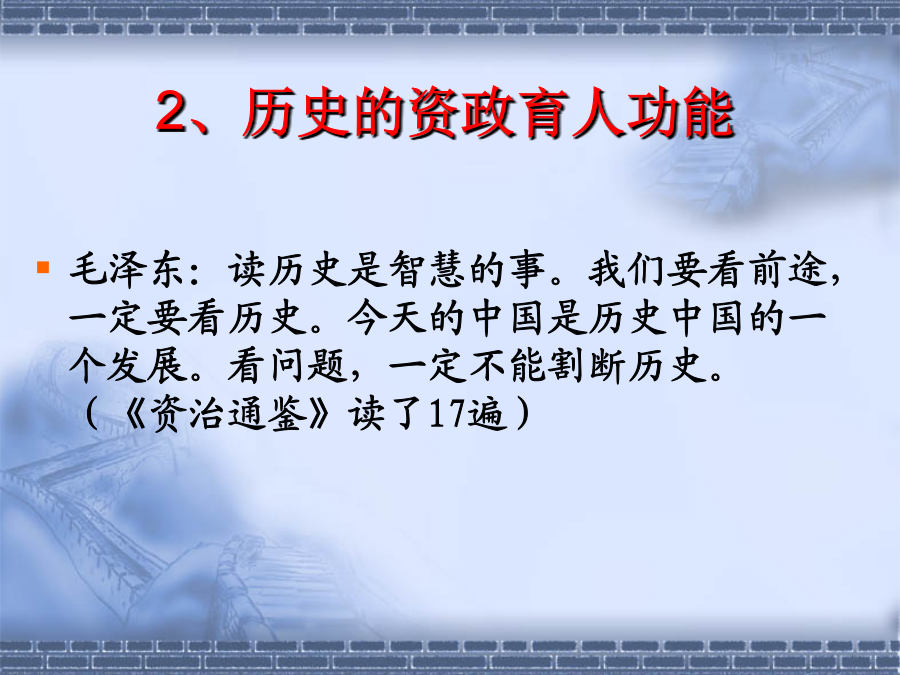 2、历史的资政育人功能

毛泽东：读历史是智慧的事。我们要看前途，一定要看历史。今天的中国是历史中国的一个发展。看问题，一定不能割断历史。（《资治通鉴》读了17遍）